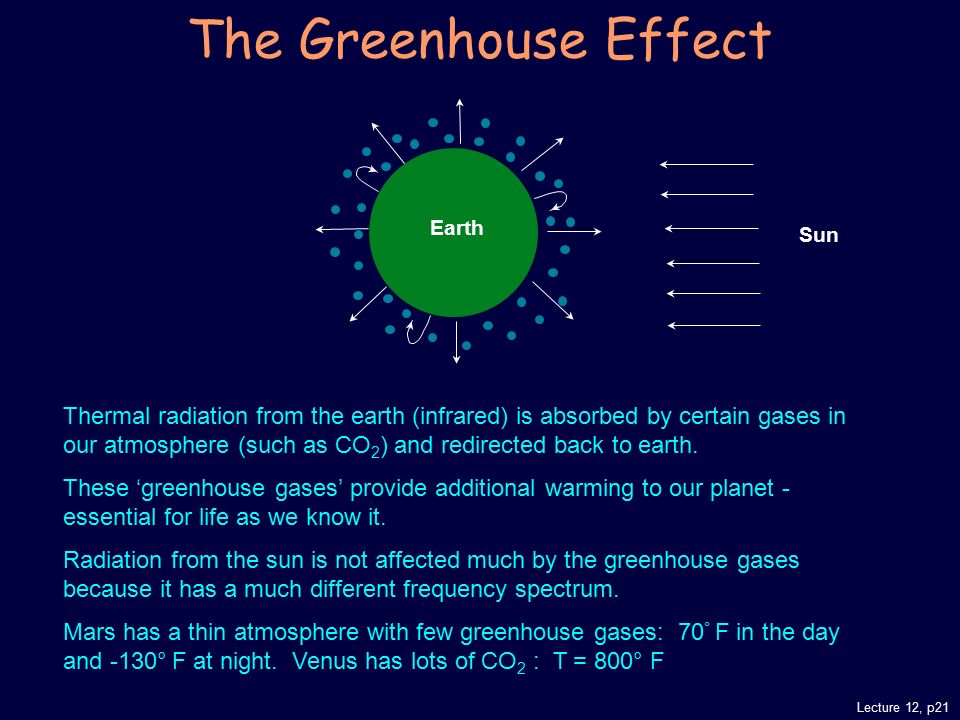 The Greenhouse Effect

Earth

Sun

Thermal radiation from the earth (infrared) is absorbed by certain gases in our atmosphere (such as $CO_2$) and redirected back to earth.

These ‘greenhouse gases’ provide additional warming to our planet - essential for life as we know it.

Radiation from the sun is not affected much by the greenhouse gases because it has a much different frequency spectrum.

Mars has a thin atmosphere with few greenhouse gases: 70° F in the day and -130° F at night. Venus has lots of $CO_2$ : T = 800° F

Lecture 12, p21